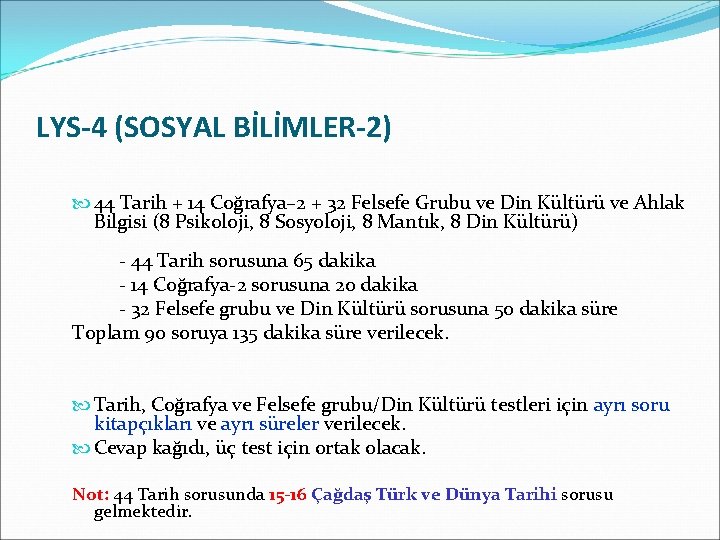 LYS-4 (SOSYAL BİLİMLER-2)

44 Tarih + 14 Coğrafya–2 + 32 Felsefe Grubu ve Din Kültürü ve Ahlak Bilgisi (8 Psikoloji, 8 Sosyoloji, 8 Mantık, 8 Din Kültürü)

- 44 Tarih sorusuna 65 dakika
- 14 Coğrafya-2 sorusuna 20 dakika
- 32 Felsefe grubu ve Din Kültürü sorusuna 50 dakika süre
Toplam 90 soruya 135 dakika süre verilecek.

Tarih, Coğrafya ve Felsefe grubu/Din Kültürü testleri için ayrı soru kitapçıkları ve ayrı süreler verilecek.
Cevap kağıdı, üç test için ortak olacak.

Not: 44 Tarih sorusunda 15-16 Çağdaş Türk ve Dünya Tarihi sorusu gelmektedir.